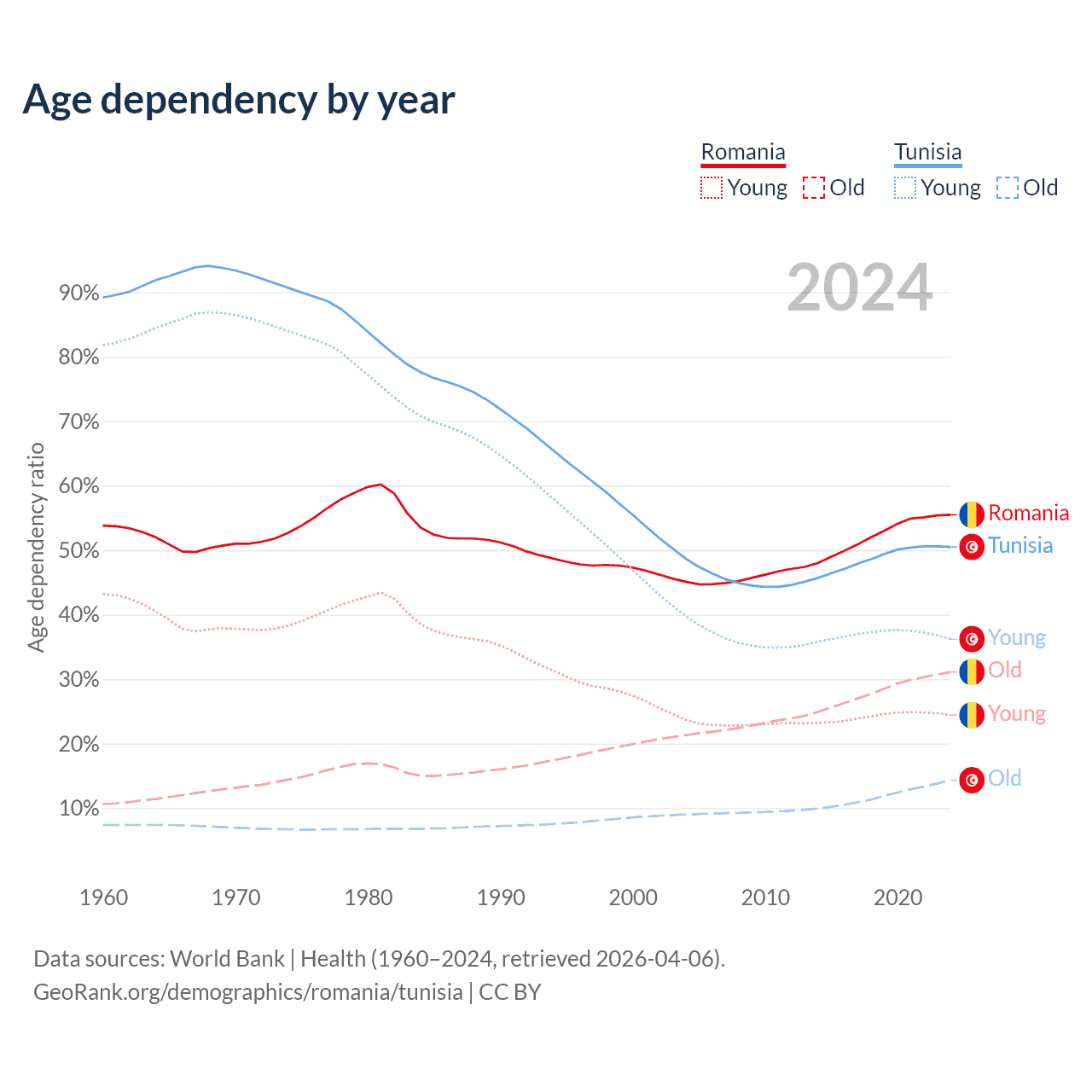 Age dependency by year

Romania
Young Old

Tunisia
Young Old

2024

Age dependency ratio

90%
80%
70%
60%
50%
40%
30%
20%
10%

Romania
Tunisia
Young
Old
Young
Old

1960 1970 1980 1990 2000 2010 2020

Data sources: World Bank | Health (1960–2024, retrieved 2026-04-06).
GeoRank.org/demographics/romania/tunisia | CC BY